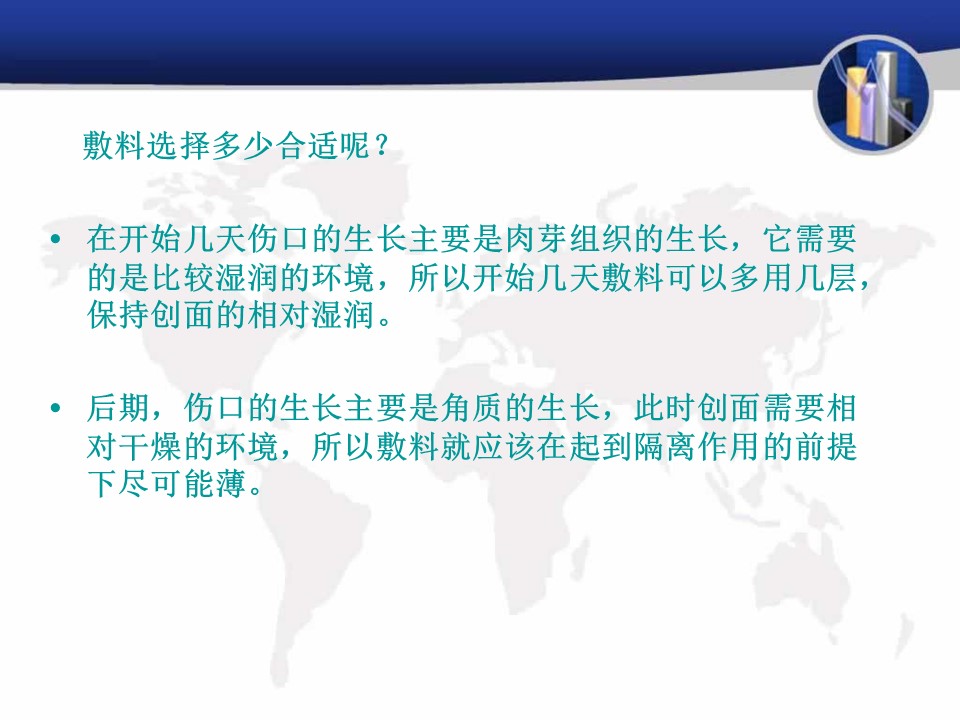 敷料选择多少合适呢？

• 在开始几天伤口的生长主要是肉芽组织的生长，它需要的是比较湿润的环境，所以开始几天敷料可以多用几层，保持创面的相对湿润。

• 后期，伤口的生长主要是角质的生长，此时创面需要相对干燥的环境，所以敷料就应该在起到隔离作用的前提下尽可能薄。